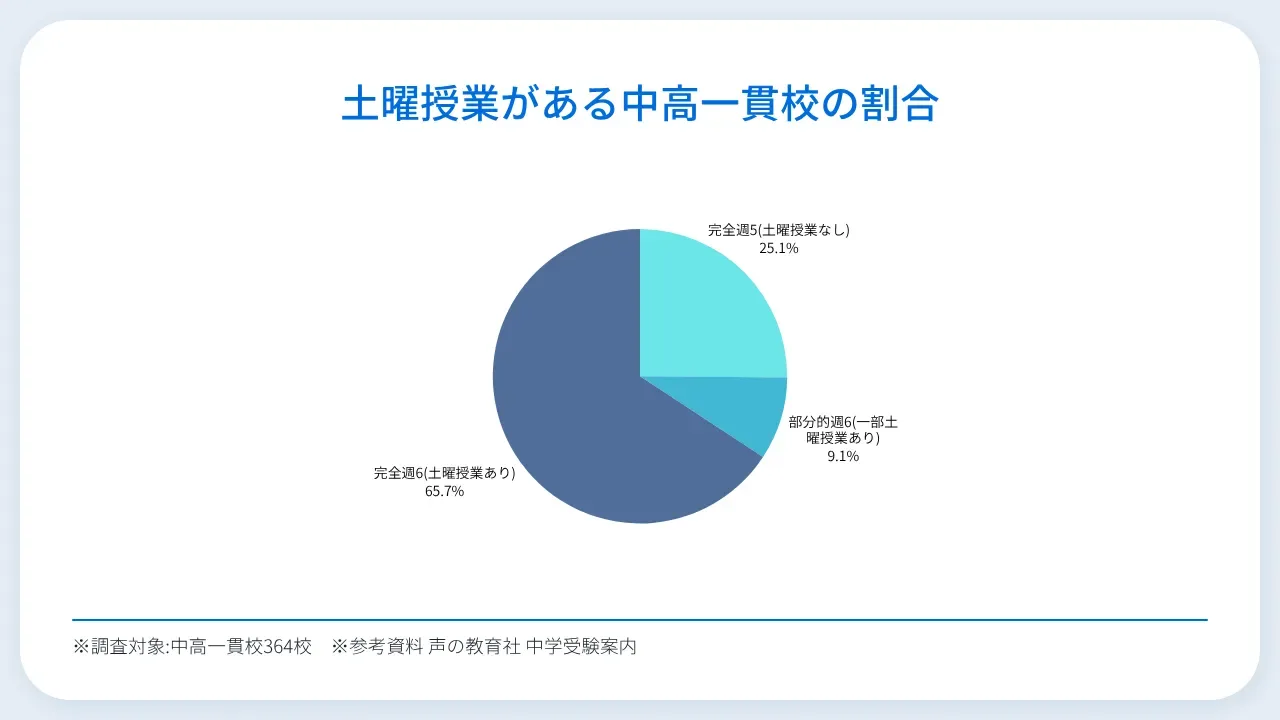 土曜授業がある中高一貫校の割合

完全週5(土曜授業なし)
25.1%

部分的週6(一部土曜授業あり)
9.1%

完全週6(土曜授業あり)
65.7%

※調査対象:中高一貫校364校　※参考資料 声の教育社 中学受験案内